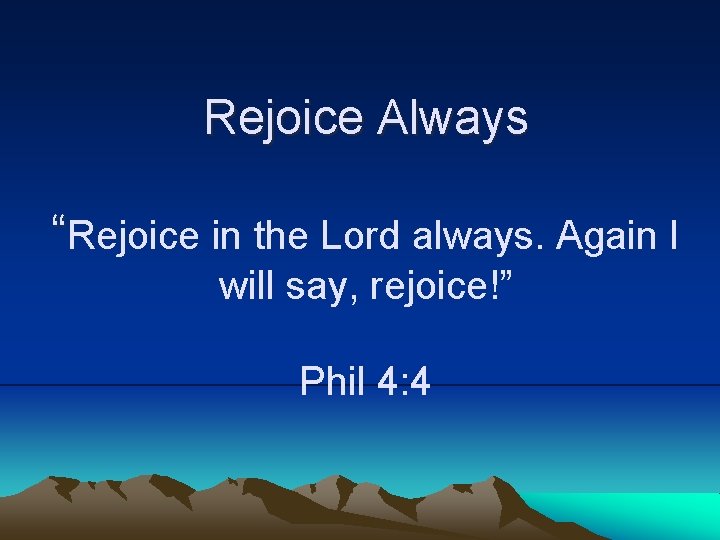 Rejoice Always

“Rejoice in the Lord always. Again I will say, rejoice!”

Phil 4:4